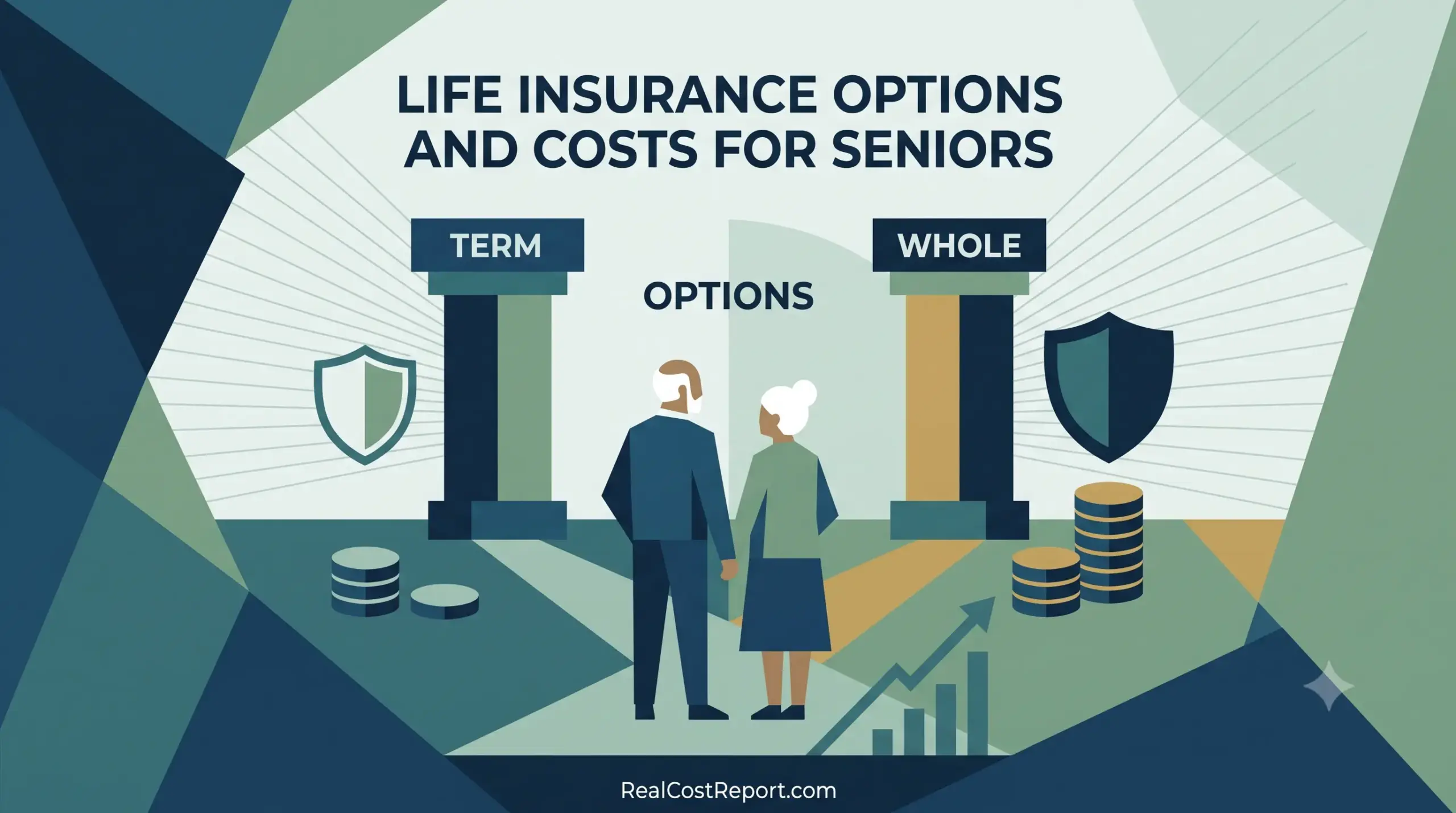 LIFE INSURANCE OPTIONS AND COSTS FOR SENIORS

TERM

OPTIONS

WHOLE

RealCostReport.com